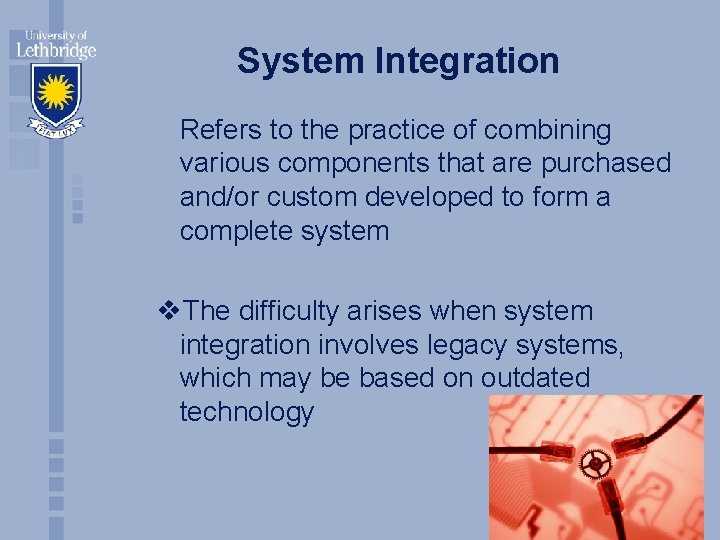 University of
Lethbridge

FIAT LUX

System Integration

Refers to the practice of combining various components that are purchased and/or custom developed to form a complete system

❖The difficulty arises when system integration involves legacy systems, which may be based on outdated technology